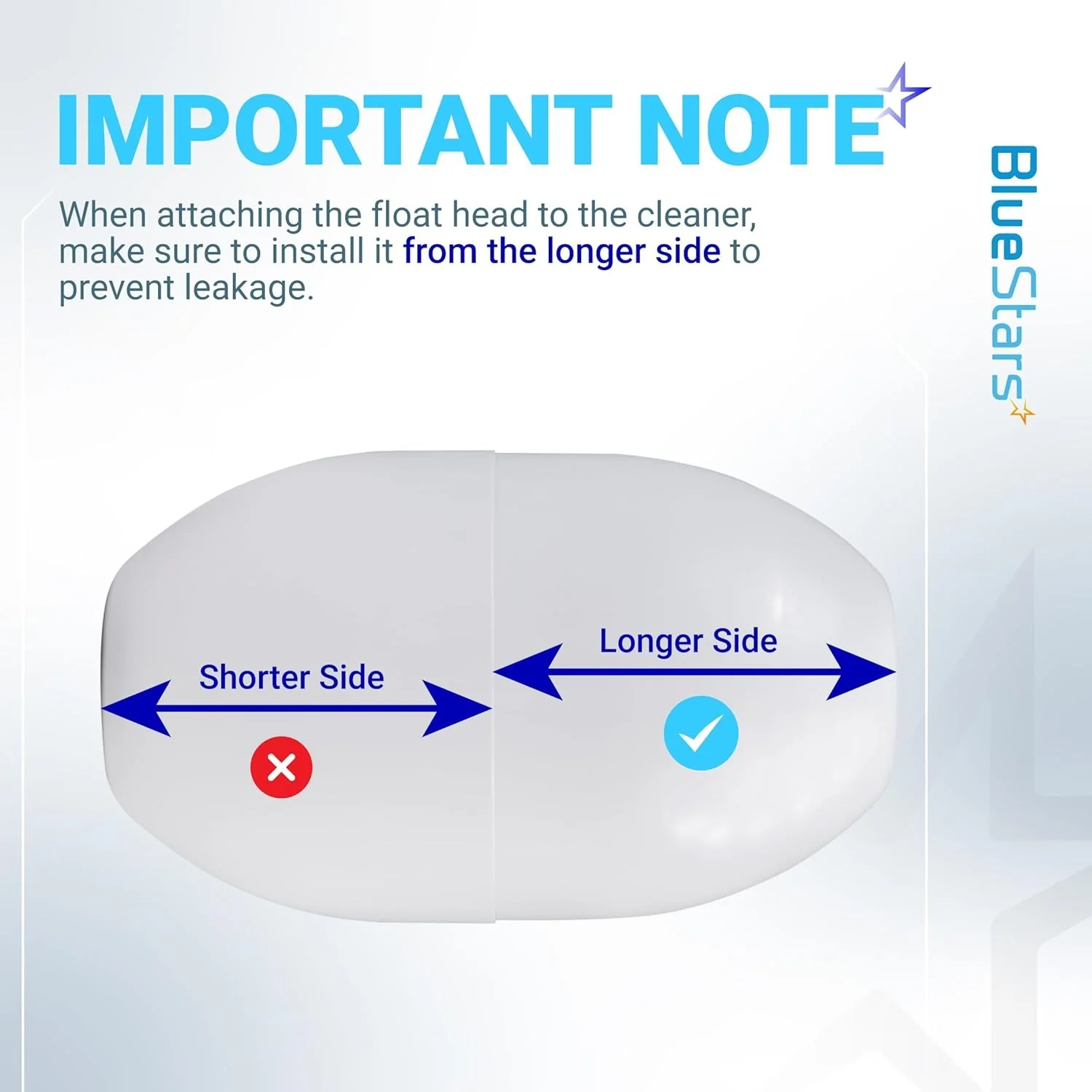 IMPORTANT NOTE

When attaching the float head to the cleaner, make sure to install it from the longer side to prevent leakage.

BlueStars

Shorter Side

Longer Side